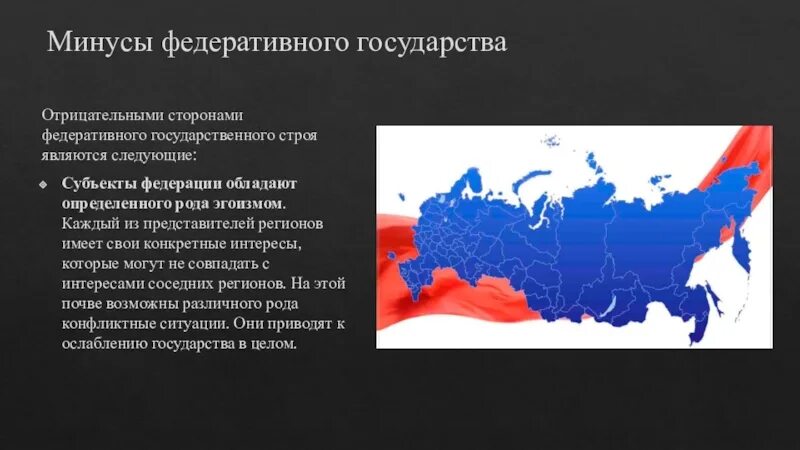 Минусы федеративного государства

Отрицательными сторонами федеративного государственного строя являются следующие:

Субъекты федерации обладают определенного рода эгоизмом. Каждый из представителей регионов имеет свои конкретные интересы, которые могут не совпадать с интересами соседних регионов. На этой почве возможны различного рода конфликтные ситуации. Они приводят к ослаблению государства в целом.